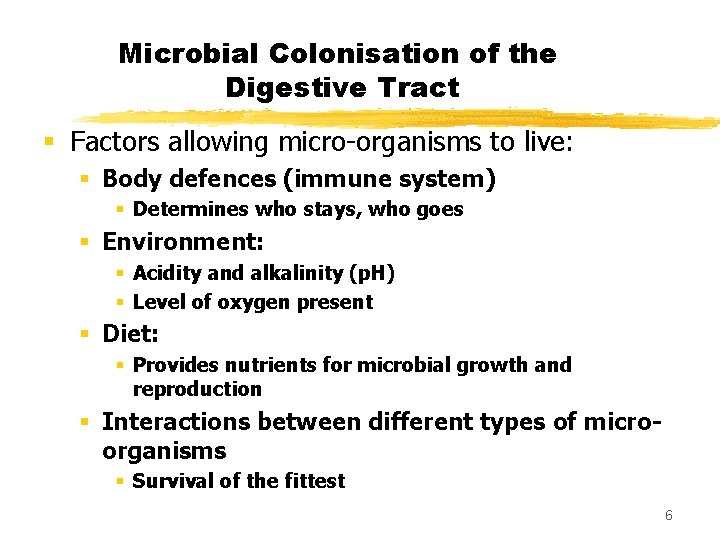 Microbial Colonisation of the Digestive Tract

- Factors allowing micro-organisms to live:
  - Body defences (immune system)
    - Determines who stays, who goes
  - Environment:
    - Acidity and alkalinity (pH)
    - Level of oxygen present
  - Diet:
    - Provides nutrients for microbial growth and reproduction
  - Interactions between different types of micro-organisms
    - Survival of the fittest

6